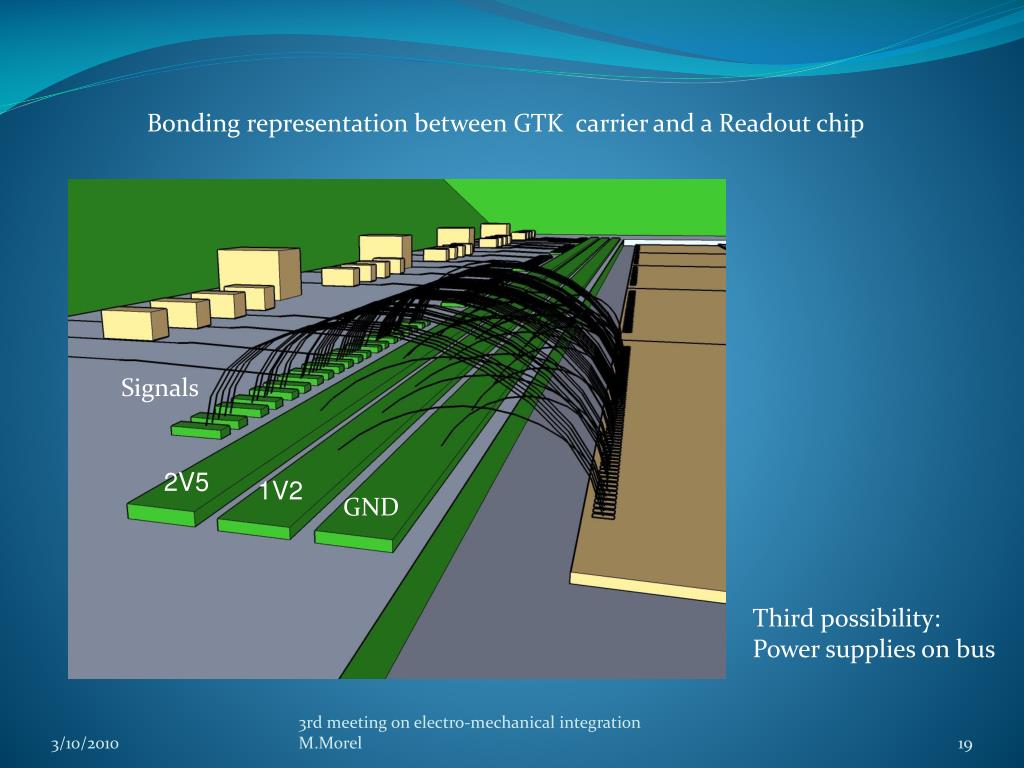 Bonding representation between GTK carrier and a Readout chip

Signals

2V5

1V2

GND

Third possibility:
Power supplies on bus

3/10/2010

3rd meeting on electro-mechanical integration
M.Morel

19